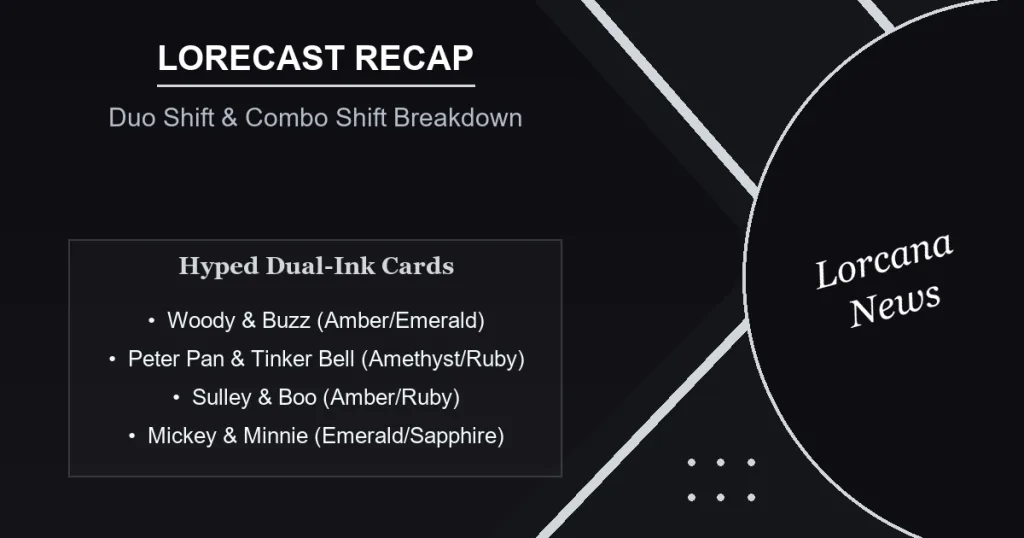 LORECAST RECAP

Duo Shift & Combo Shift Breakdown

Hyped Dual-Ink Cards

• Woody & Buzz (Amber/Emerald)
• Peter Pan & Tinker Bell (Amethyst/Ruby)
• Sulley & Boo (Amber/Ruby)
• Mickey & Minnie (Emerald/Sapphire)

Lorcana News